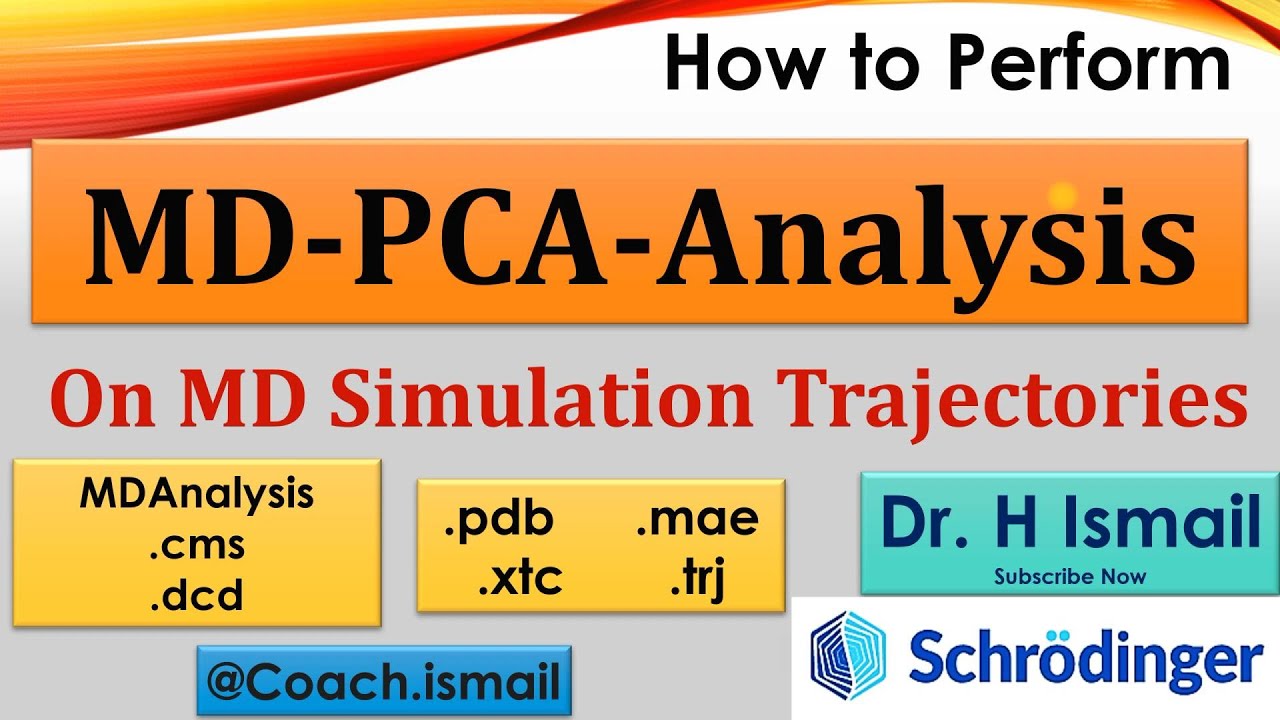 How to Perform

MD-PCA-Analysis

On MD Simulation Trajectories

MDAnalysis
.cms
.dcd

.pdb .mae
.xtc .trj

Dr. H Ismail
Subscribe Now

@Coach.ismail

Schrödinger